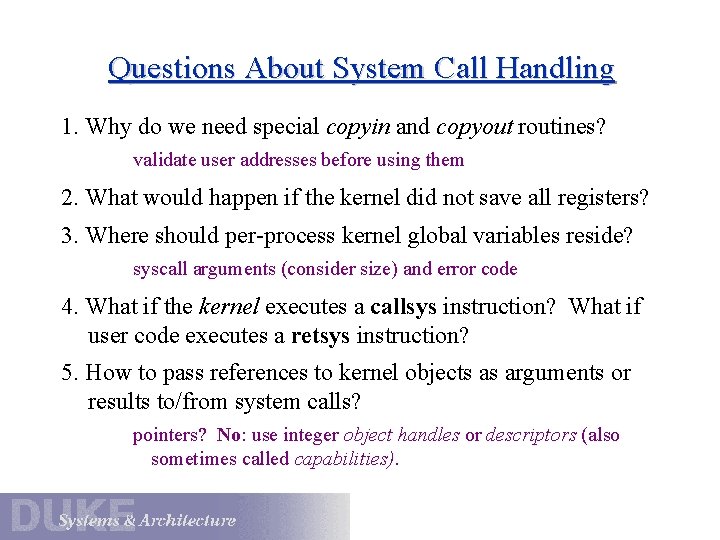 Questions About System Call Handling

1. Why do we need special copyin and copyout routines?

validate user addresses before using them

2. What would happen if the kernel did not save all registers?

3. Where should per-process kernel global variables reside?

syscall arguments (consider size) and error code

4. What if the kernel executes a callsys instruction? What if user code executes a retsys instruction?

5. How to pass references to kernel objects as arguments or results to/from system calls?

pointers? No: use integer object handles or descriptors (also sometimes called capabilities).

DUKE Systems & Architecture